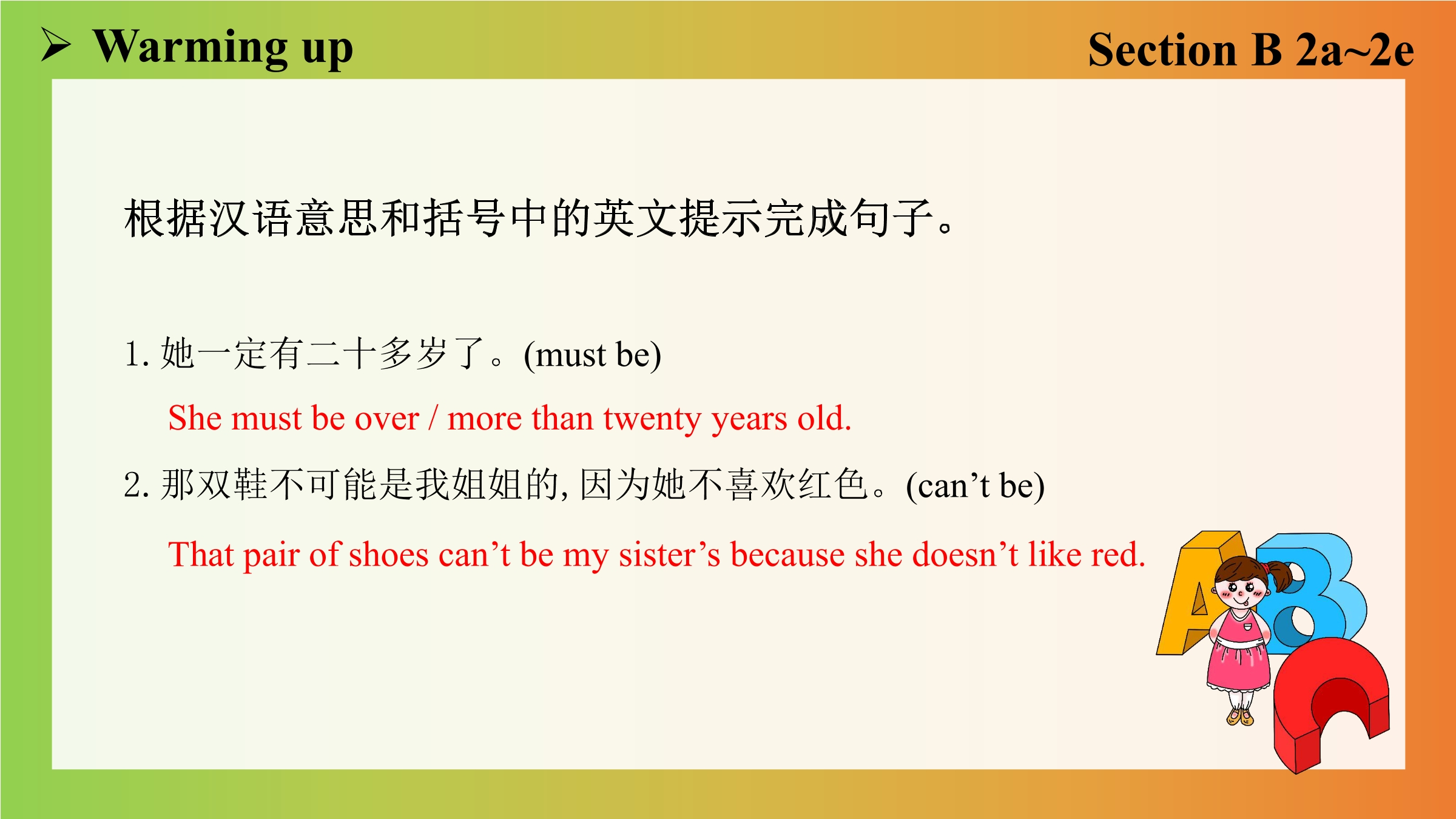 ➢ Warming up

Section B 2a~2e

根据汉语意思和括号中的英文提示完成句子。

1. 她一定有二十多岁了。(must be)

She must be over / more than twenty years old.

2. 那双鞋不可能是我姐姐的, 因为她不喜欢红色。(can’t be)

That pair of shoes can’t be my sister’s because she doesn’t like red.